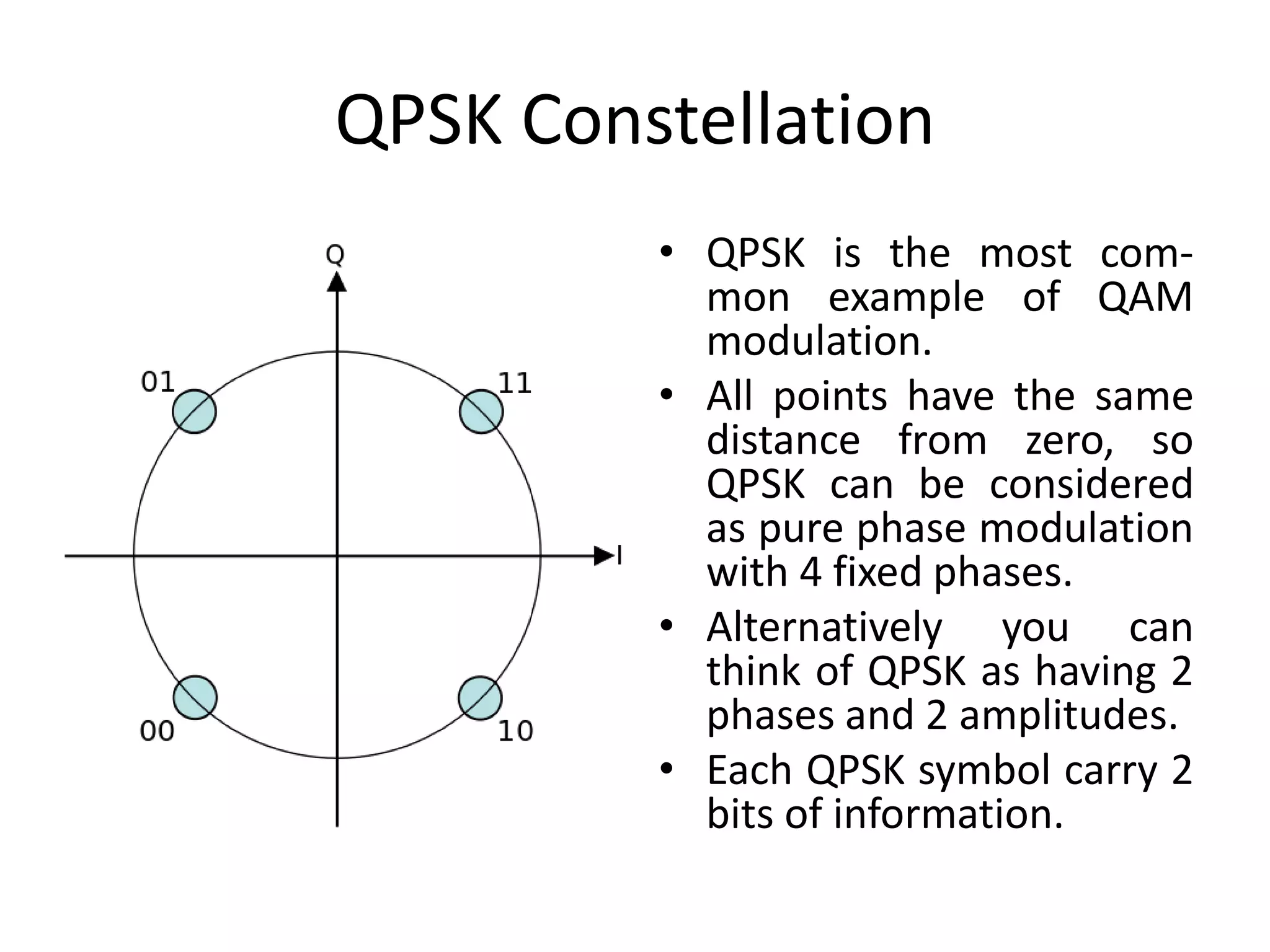 QPSK Constellation

Q

01

11

I

00

10

• QPSK is the most common example of QAM modulation.
• All points have the same distance from zero, so QPSK can be considered as pure phase modulation with 4 fixed phases.
• Alternatively you can think of QPSK as having 2 phases and 2 amplitudes.
• Each QPSK symbol carry 2 bits of information.